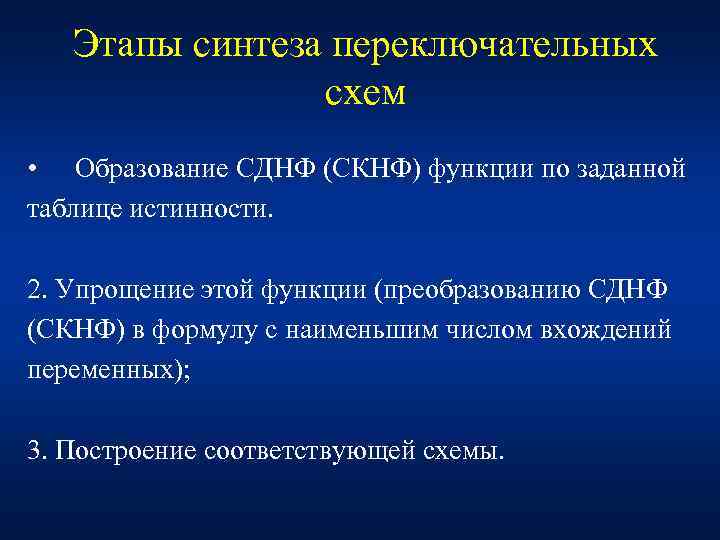 Этапы синтеза переключательных схем

• Образование СДНФ (СКНФ) функции по заданной таблице истинности.

2. Упрощение этой функции (преобразованию СДНФ (СКНФ) в формулу с наименьшим числом вхождений переменных);

3. Построение соответствующей схемы.